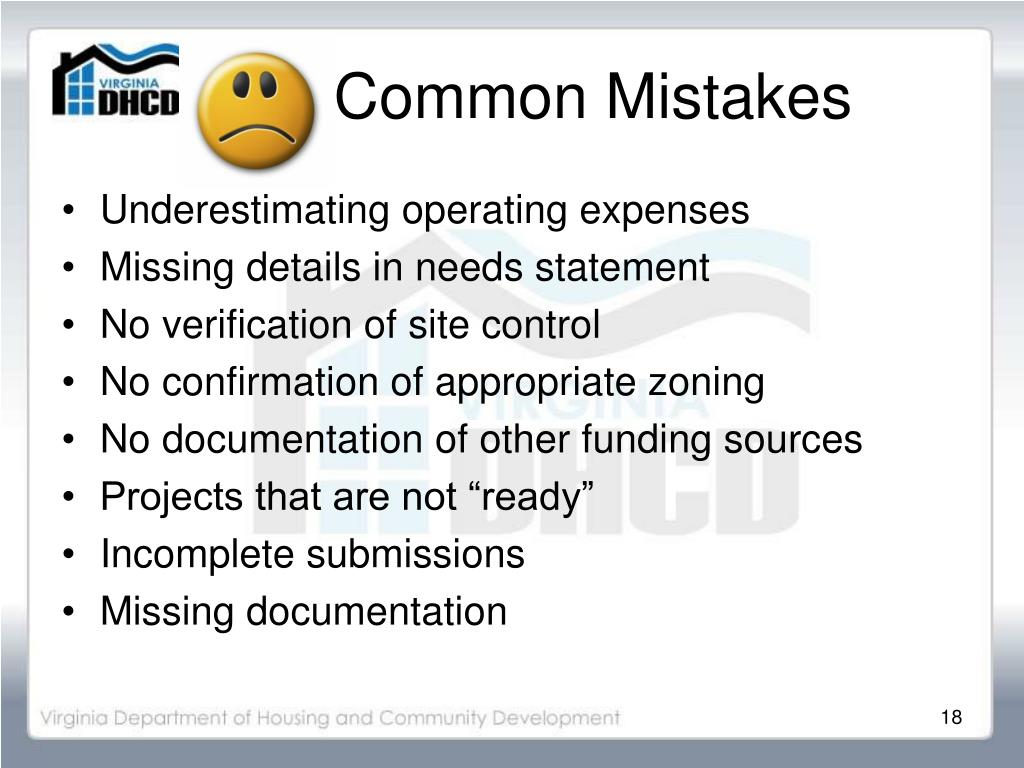 VIRGINIA
DHCD

Common Mistakes

• Underestimating operating expenses
• Missing details in needs statement
• No verification of site control
• No confirmation of appropriate zoning
• No documentation of other funding sources
• Projects that are not “ready”
• Incomplete submissions
• Missing documentation

VIRGINIA
DHCD

Virginia Department of Housing and Community Development

18